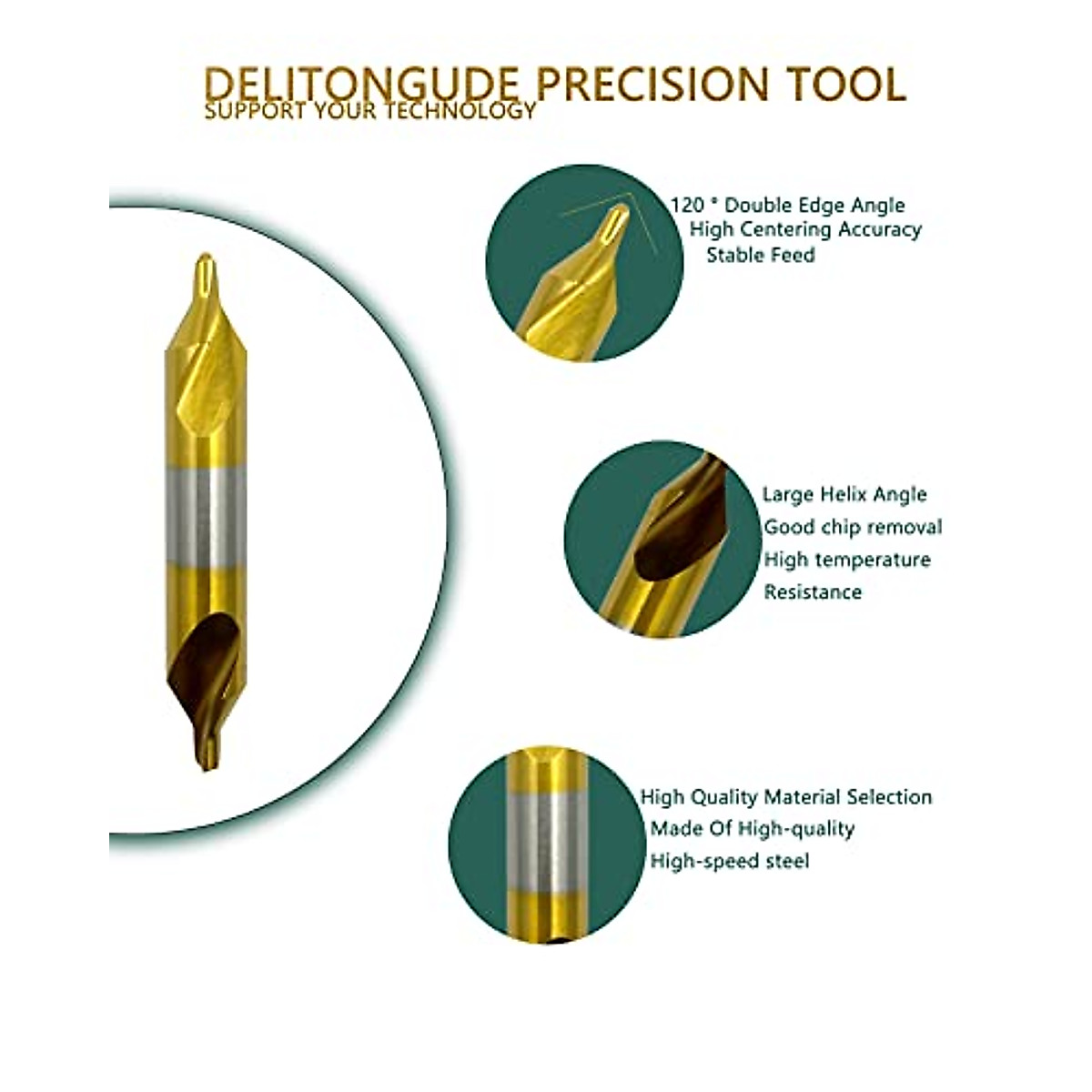 DELITONGUDE PRECISION TOOL
SUPPORT YOUR TECHNOLOGY

120 ° Double Edge Angle
High Centering Accuracy
Stable Feed

Large Helix Angle
Good chip removal
High temperature
Resistance

High Quality Material Selection
Made Of High-quality
High-speed steel